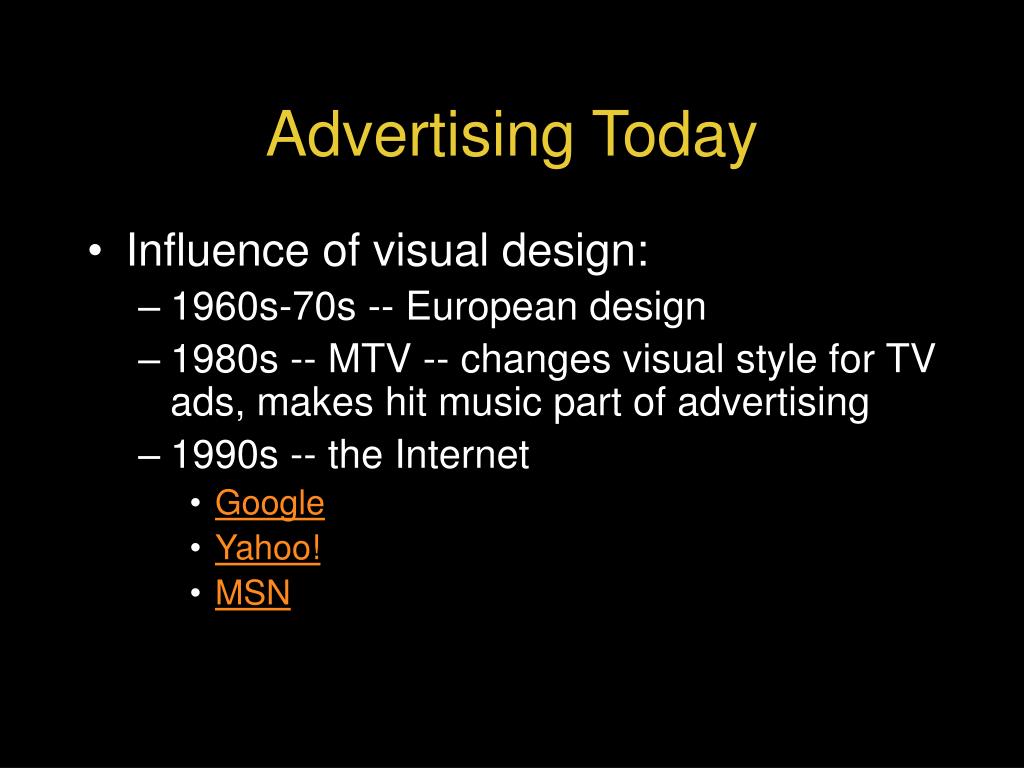 Advertising Today

• Influence of visual design:
– 1960s-70s -- European design
– 1980s -- MTV -- changes visual style for TV ads, makes hit music part of advertising
– 1990s -- the Internet
• Google
• Yahoo!
• MSN